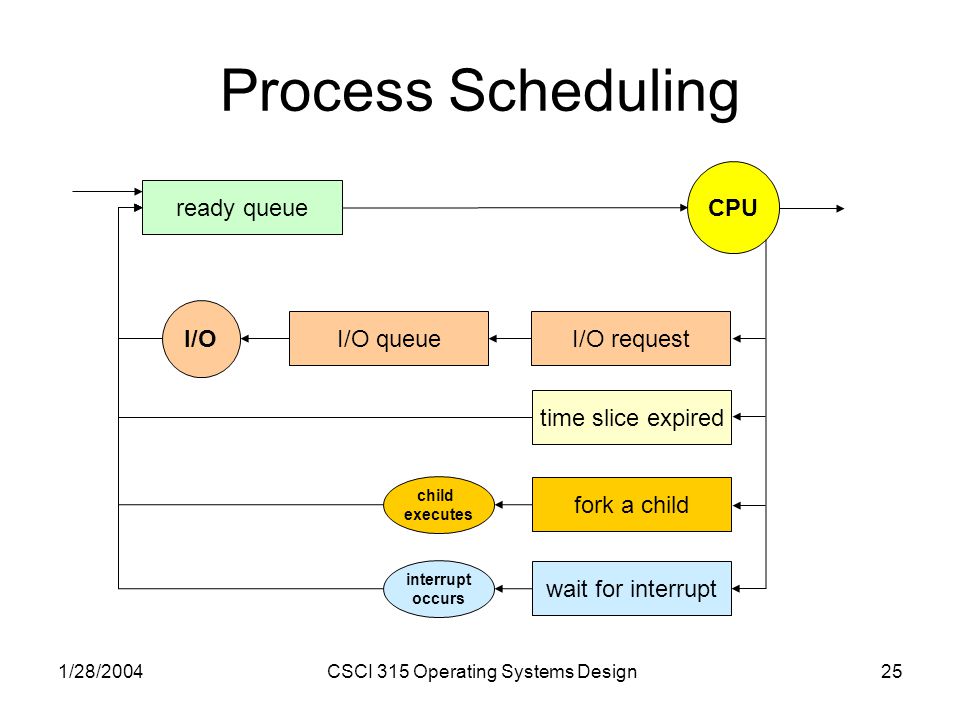 Process Scheduling

ready queue

CPU

I/O

I/O queue

I/O request

time slice expired

child executes

fork a child

interrupt occurs

wait for interrupt

1/28/2004

CSCI 315 Operating Systems Design

25